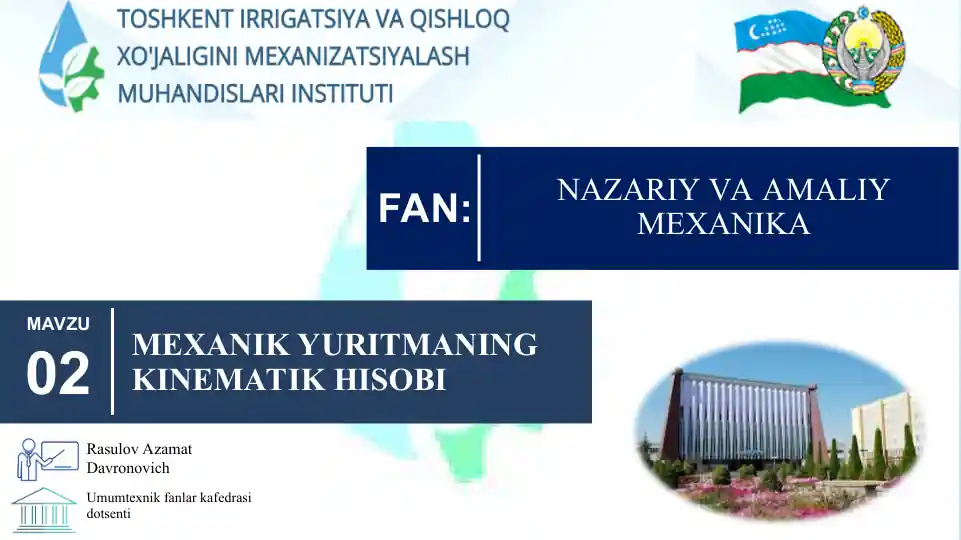 TOSHKENT IRRIGATSIYA VA QISHLOQ XO'JALIGINI MEXANIZATSIYALASH MUHANDISLARI INSTITUTI

FAN:

NAZARIY VA AMALIY MEXANIKA

MAVZU
02

MEXANIK YURITMANING KINEMATIK HISOBI

Rasulov Azamat Davronovich

Umumtexnik fanlar kafedrasi dotsenti